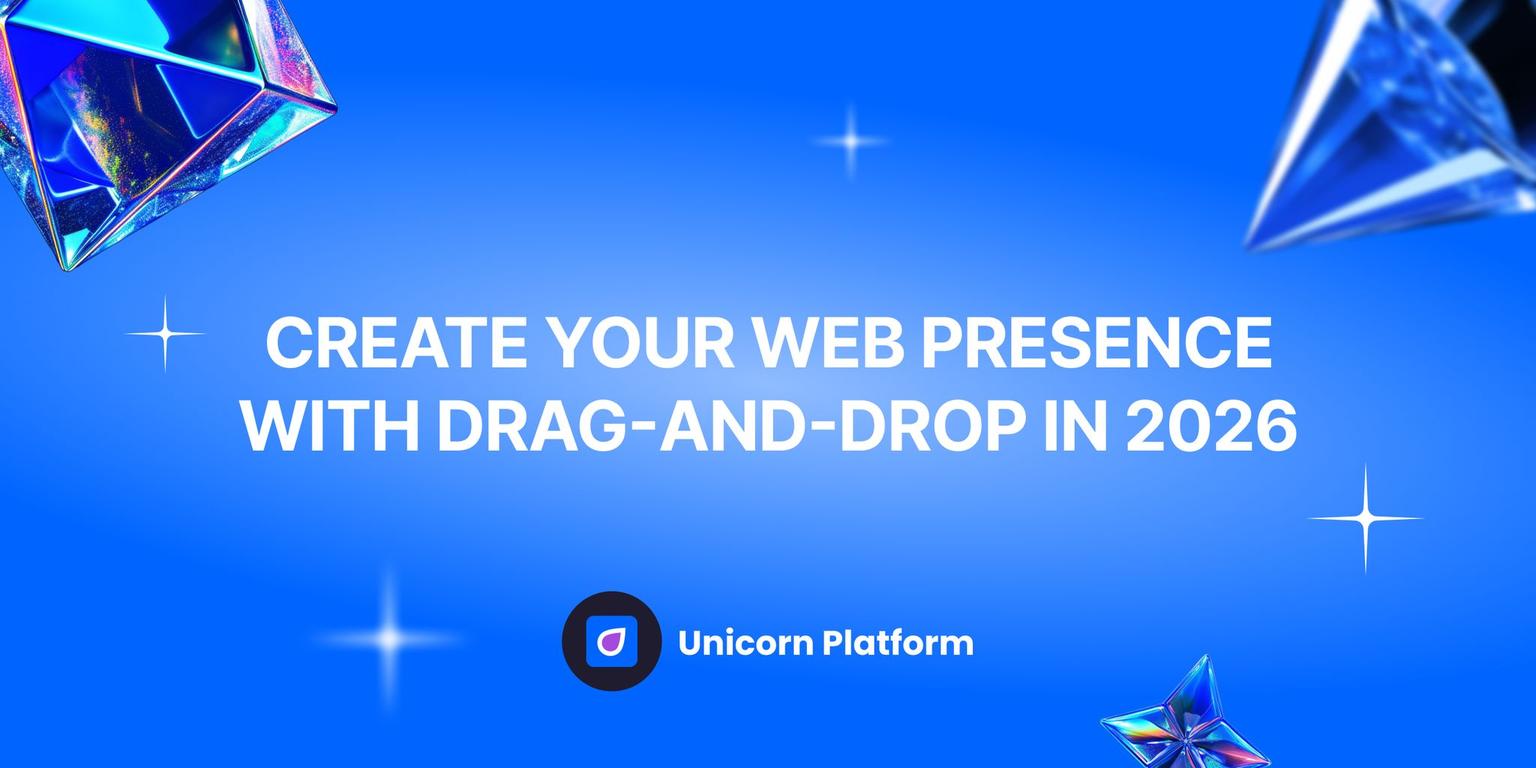 CREATE YOUR WEB PRESENCE WITH DRAG-AND-DROP IN 2026

Unicorn Platform